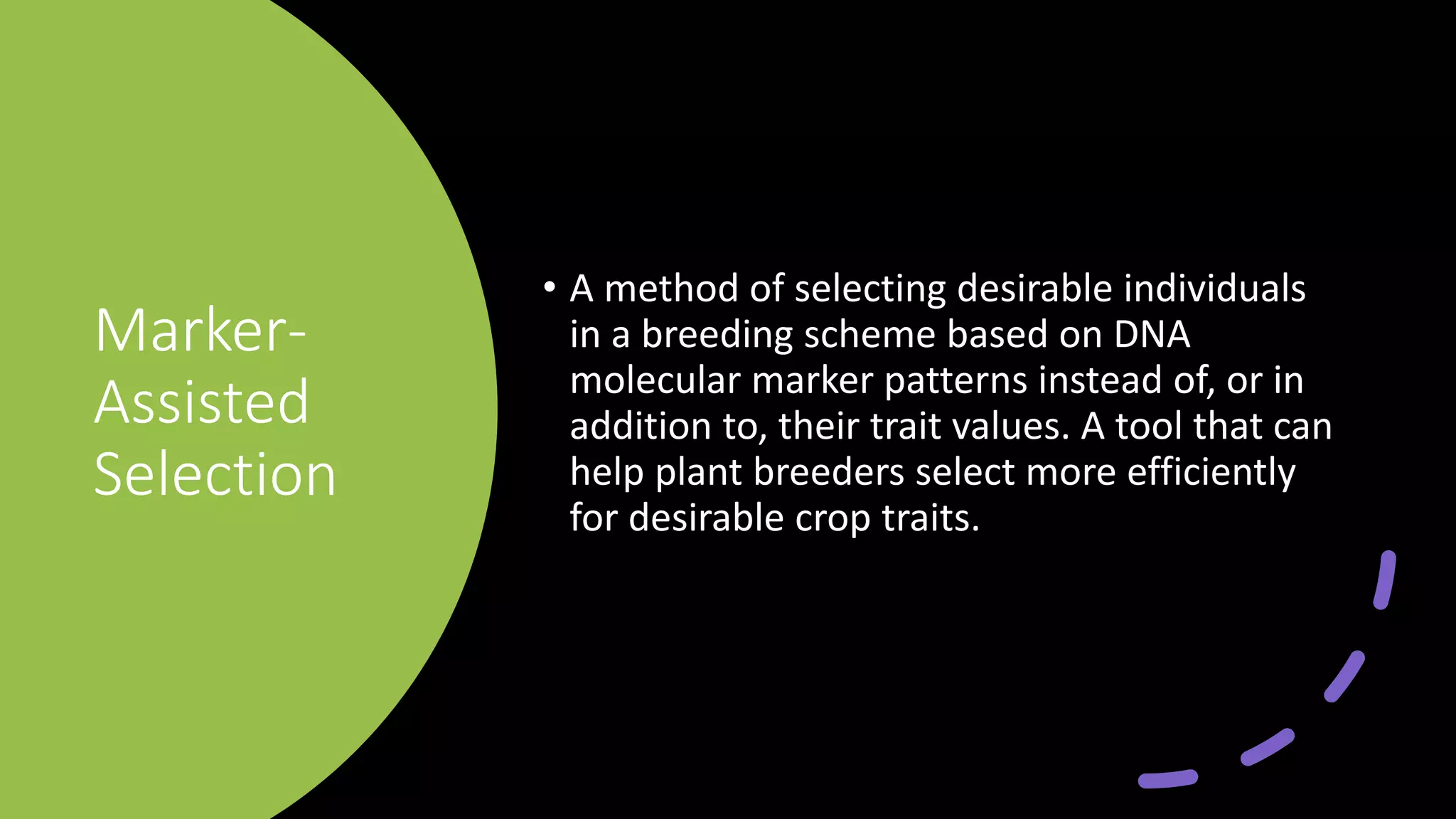 Marker-Assisted Selection

• A method of selecting desirable individuals in a breeding scheme based on DNA molecular marker patterns instead of, or in addition to, their trait values. A tool that can help plant breeders select more efficiently for desirable crop traits.